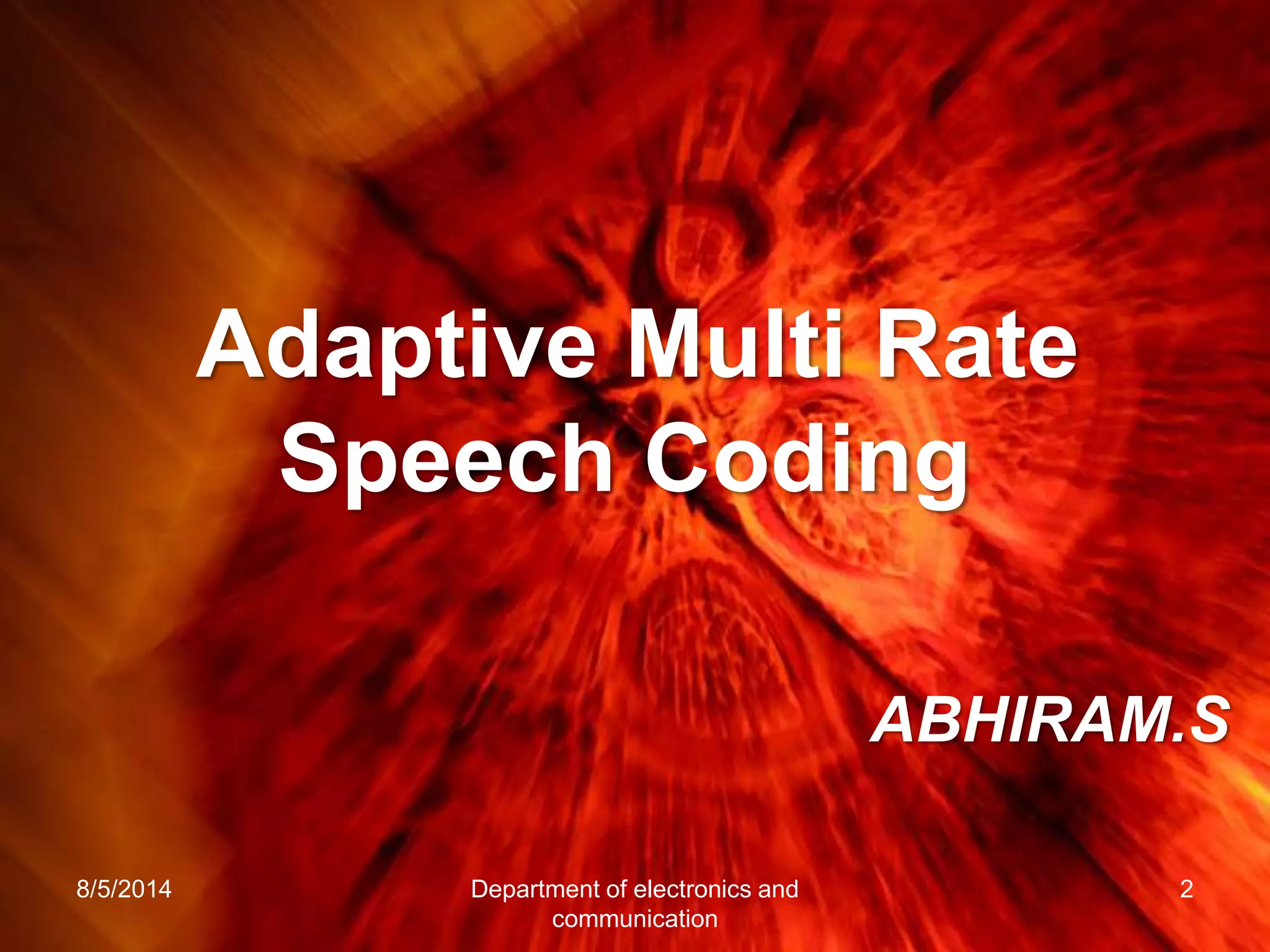 Adaptive Multi Rate Speech Coding

ABHIRAM.S

8/5/2014

Department of electronics and communication

2